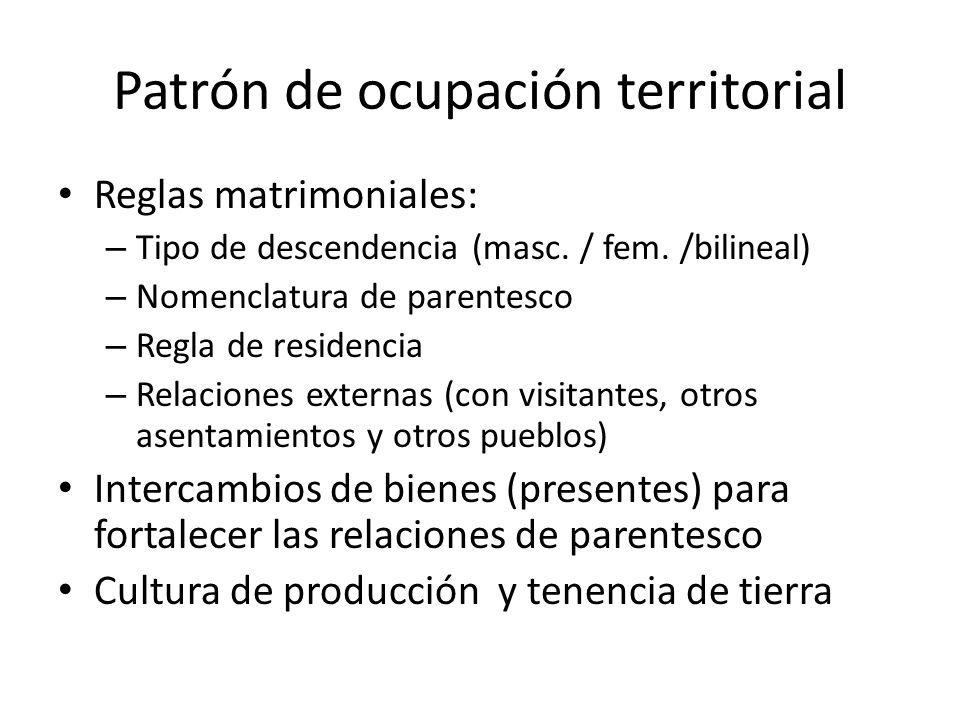 Patrón de ocupación territorial

• Reglas matrimoniales:
  – Tipo de descendencia (masc. / fem. /bilineal)
  – Nomenclatura de parentesco
  – Regla de residencia
  – Relaciones externas (con visitantes, otros asentamientos y otros pueblos)
• Intercambios de bienes (presentes) para fortalecer las relaciones de parentesco
• Cultura de producción y tenencia de tierra